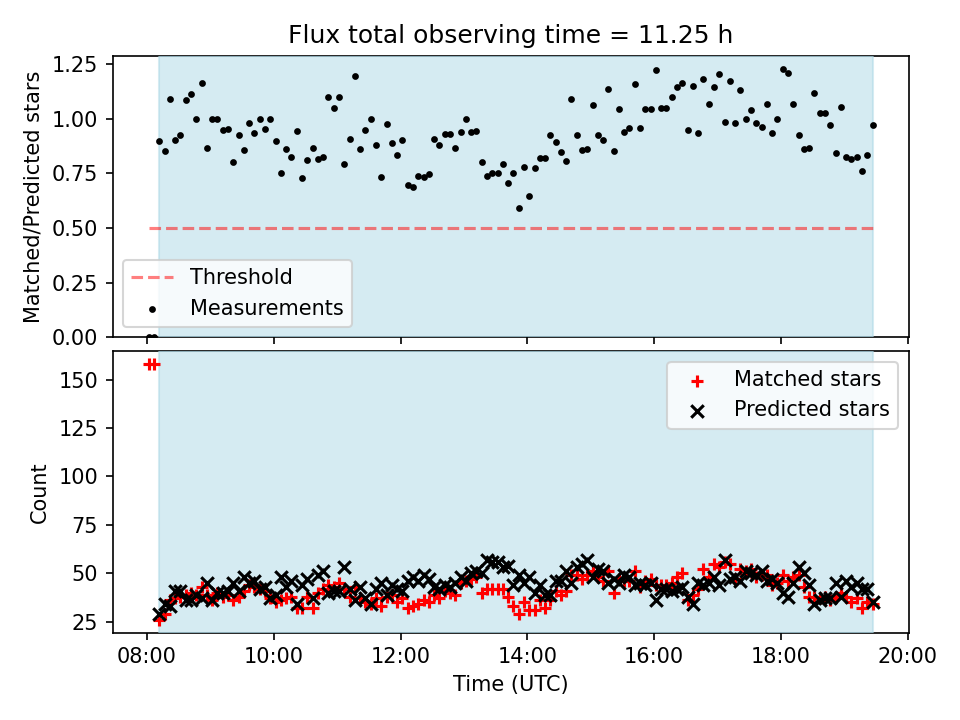 Flux total observing time = 11.25 h

Matched/Predicted stars

1.25
1.00
0.75
0.50
0.25
0.00

Threshold
Measurements

Count

150
125
100
75
50
25

Matched stars
Predicted stars

08:00
10:00
12:00
14:00
16:00
18:00
20:00

Time (UTC)